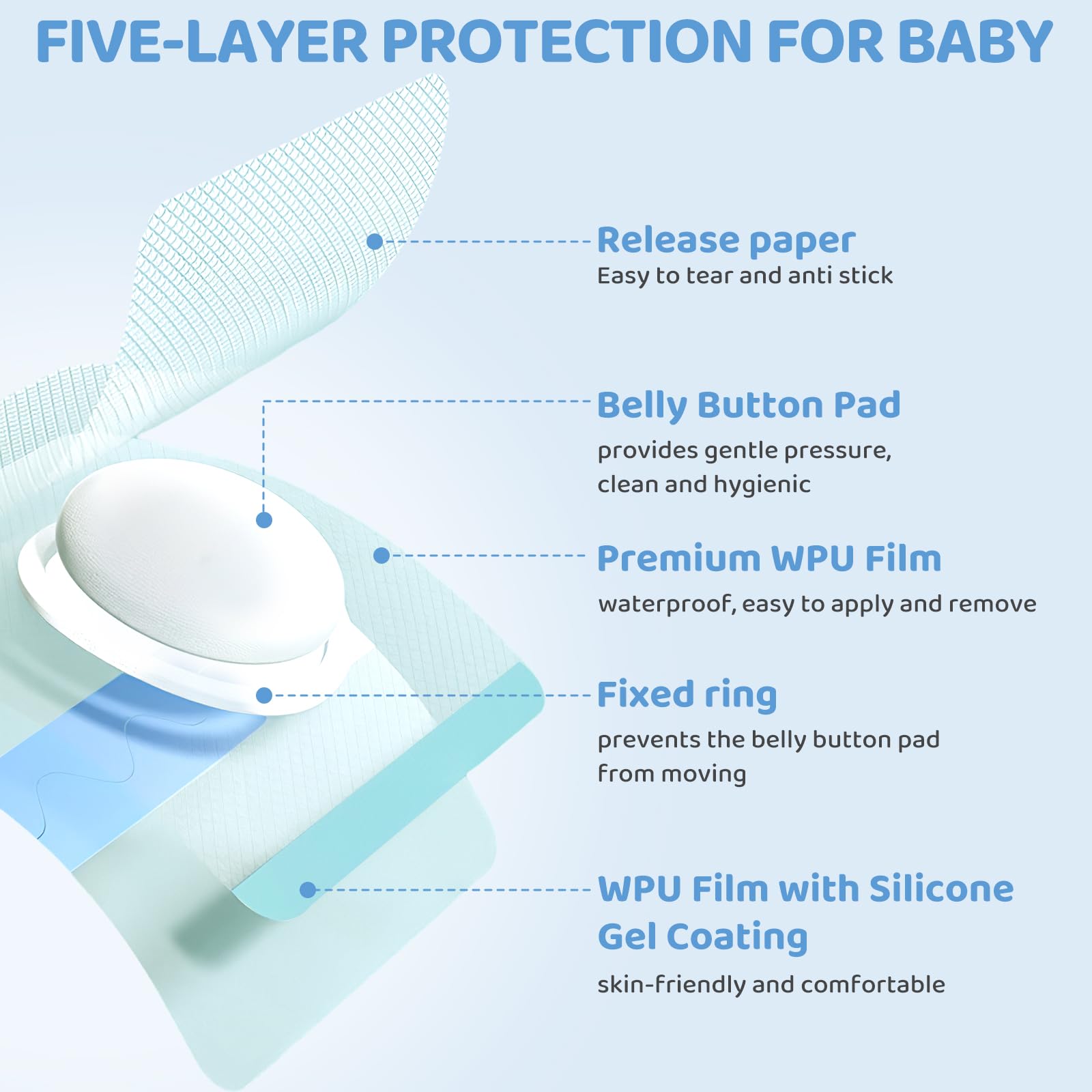 FIVE-LAYER PROTECTION FOR BABY

Release paper
Easy to tear and anti stick

Belly Button Pad
provides gentle pressure, clean and hygienic

Premium WPU Film
waterproof, easy to apply and remove

Fixed ring
prevents the belly button pad from moving

WPU Film with Silicone Gel Coating
skin-friendly and comfortable